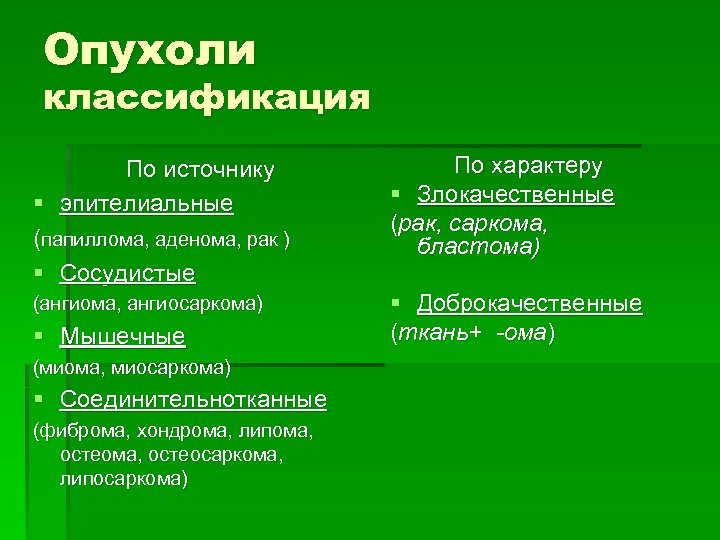 Опухоли
классификация

По источнику

▪ эпителиальные

(папиллома, аденома, рак )

▪ Сосудистые

(ангиома, ангиосаркома)

▪ Мышечные

(миома, миосаркома)

▪ Соединительнотканные

(фиброма, хондрома, липома, остеома, остеосаркома, липосаркома)

По характеру

▪ Злокачественные

(рак, саркома, бластома)

▪ Доброкачественные

(ткань+ -ома)